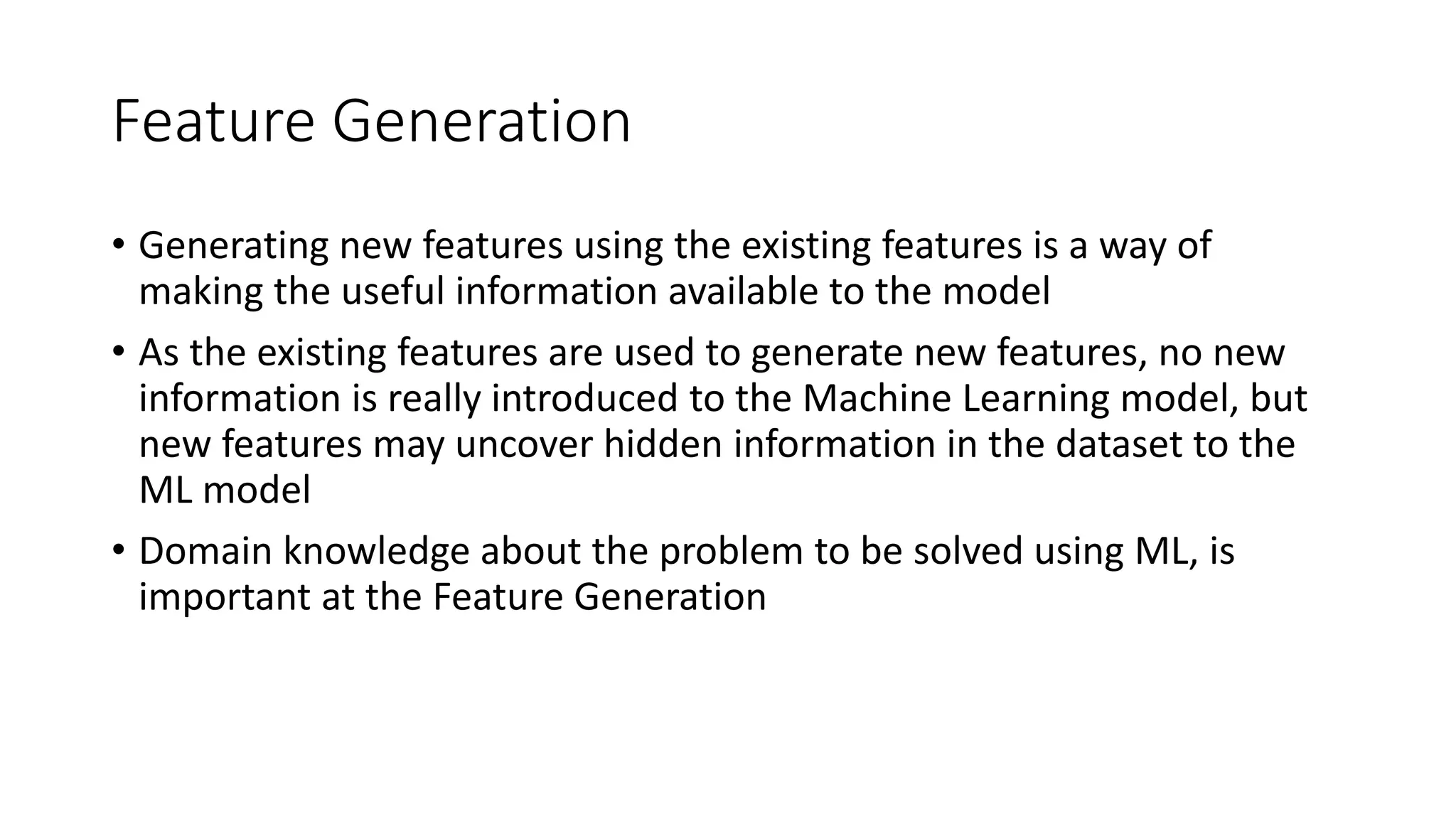 Feature Generation

• Generating new features using the existing features is a way of making the useful information available to the model

• As the existing features are used to generate new features, no new information is really introduced to the Machine Learning model, but new features may uncover hidden information in the dataset to the ML model

• Domain knowledge about the problem to be solved using ML, is important at the Feature Generation